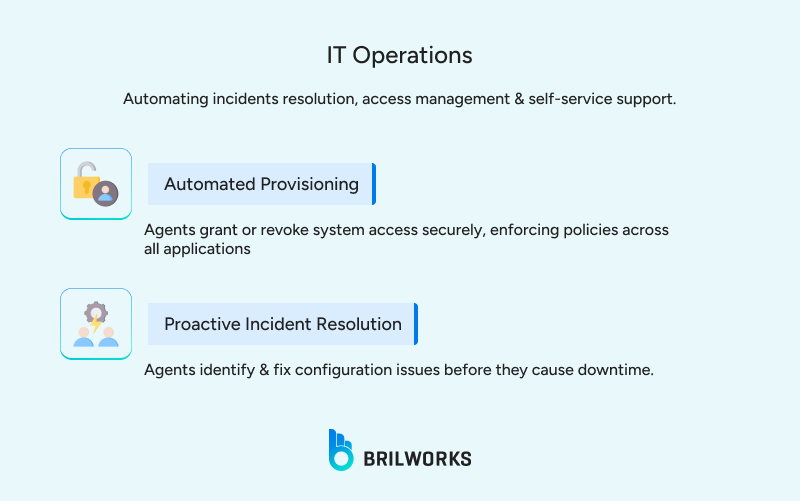 IT Operations

Automating incidents resolution, access management & self-service support.

Automated Provisioning

Agents grant or revoke system access securely, enforcing policies across all applications

Proactive Incident Resolution

Agents identify & fix configuration issues before they cause downtime.

BRILWORKS